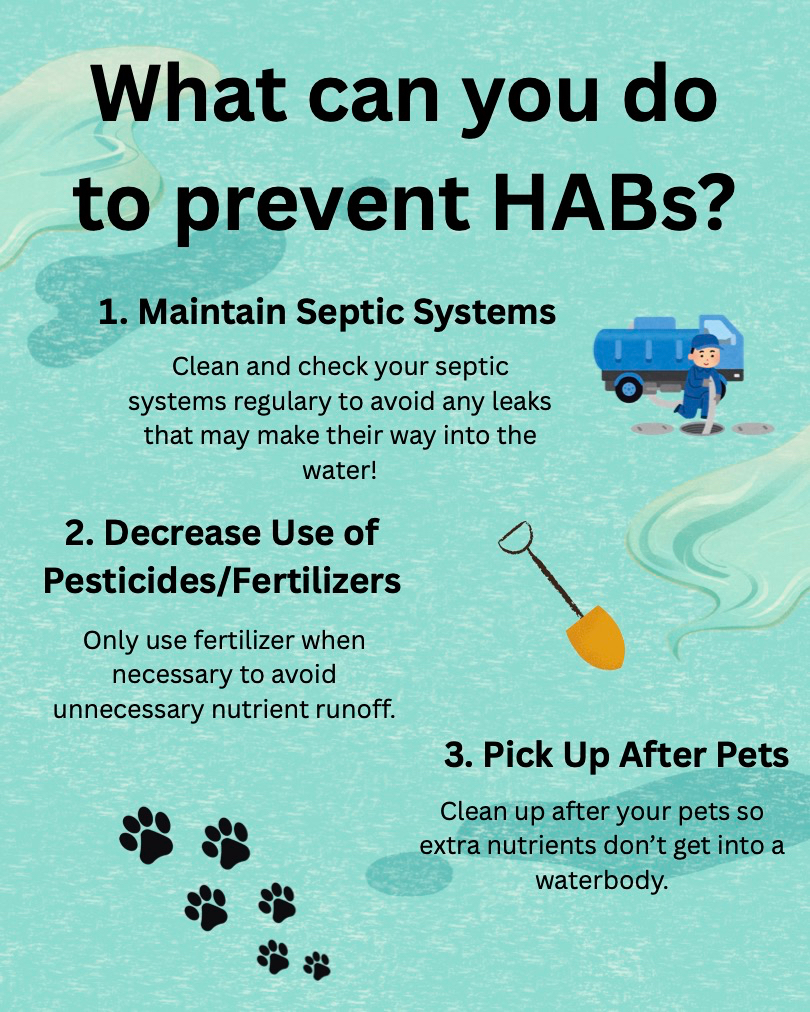 What can you do to prevent HABs?

1. Maintain Septic Systems

Clean and check your septic systems regulary to avoid any leaks that may make their way into the water!

2. Decrease Use of Pesticides/Fertilizers

Only use fertilizer when necessary to avoid unnecessary nutrient runoff.

3. Pick Up After Pets

Clean up after your pets so extra nutrients don't get into a waterbody.